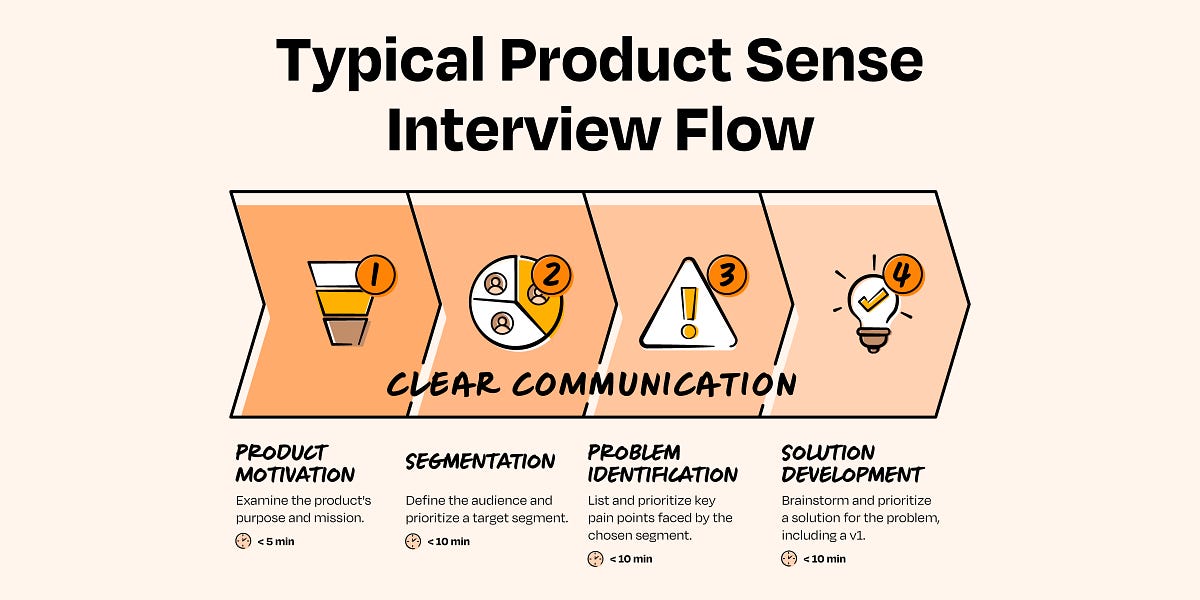 Typical Product Sense Interview Flow

1

2

3

4

CLEAR COMMUNICATION

PRODUCT MOTIVATION
Examine the product's purpose and mission.
< 5 min

SEGMENTATION
Define the audience and prioritize a target segment.
< 10 min

PROBLEM IDENTIFICATION
List and prioritize key pain points faced by the chosen segment.
< 10 min

SOLUTION DEVELOPMENT
Brainstorm and prioritize a solution for the problem, including a v1.
< 10 min